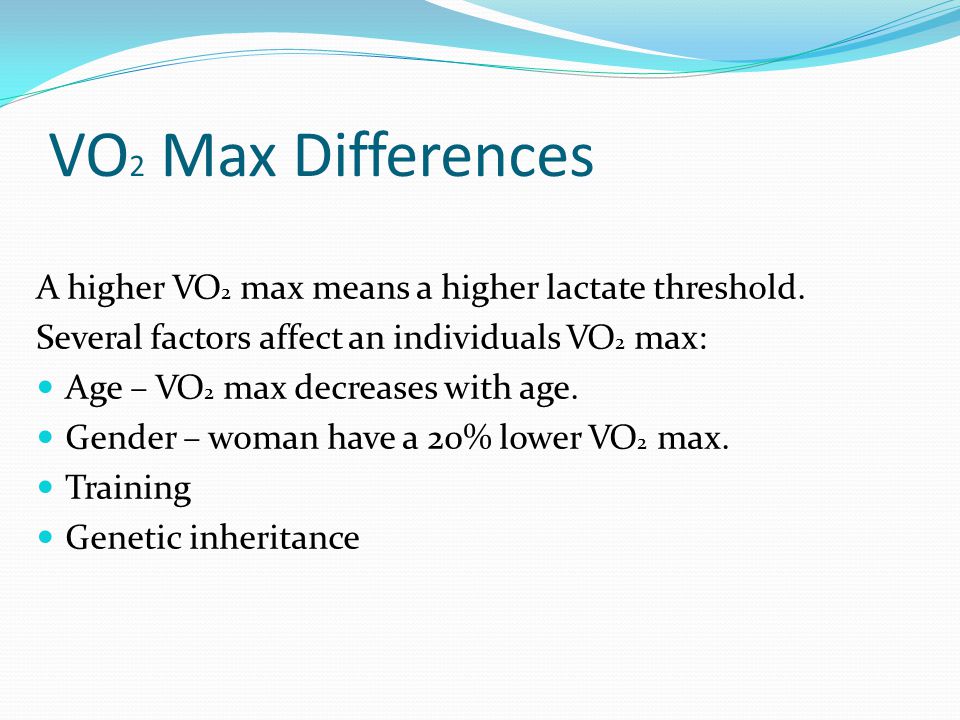 $VO_2$ Max Differences

A higher $VO_2$ max means a higher lactate threshold.

Several factors affect an individuals $VO_2$ max:

- Age – $VO_2$ max decreases with age.
- Gender – woman have a 20% lower $VO_2$ max.
- Training
- Genetic inheritance